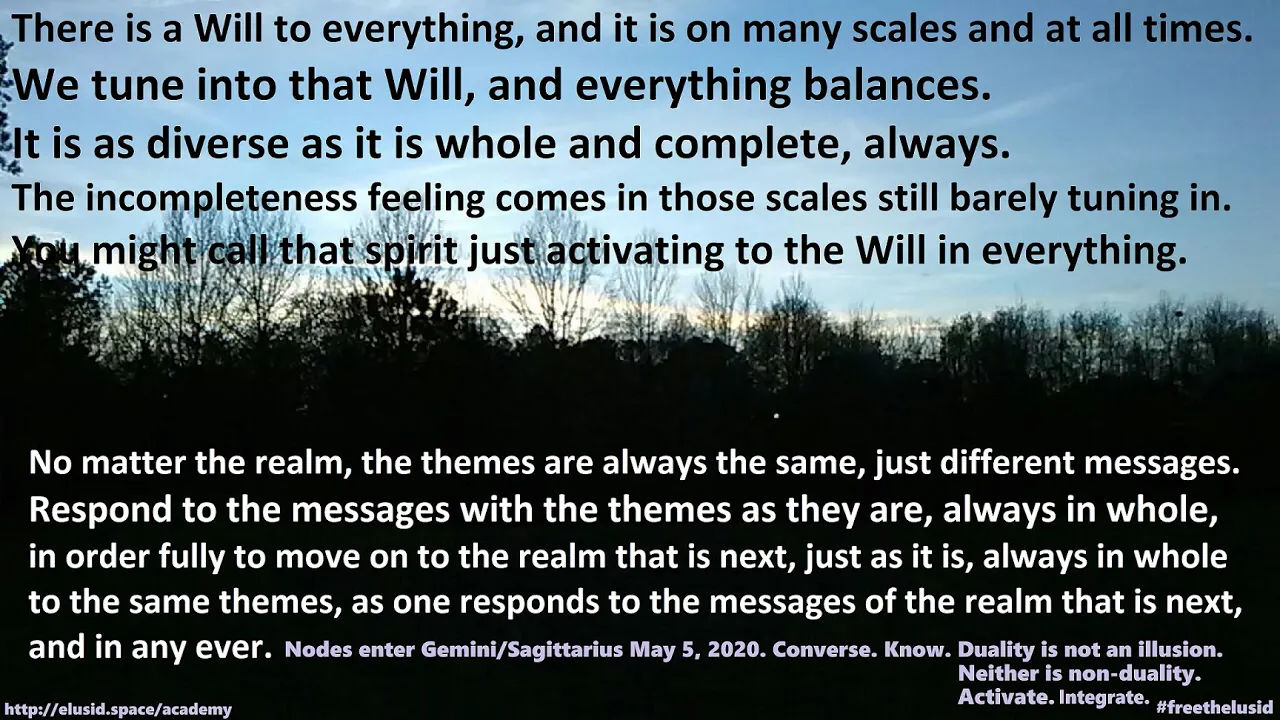 There is a Will to everything, and it is on many scales and at all times.
We tune into that Will, and everything balances.
It is as diverse as it is whole and complete, always.
The incompleteness feeling comes in those scales still barely tuning in.
You might call that spirit just activating to the Will in everything.

No matter the realm, the themes are always the same, just different messages. Respond to the messages with the themes as they are, always in whole, in order fully to move on to the realm that is next, just as it is, always in whole to the same themes, as one responds to the messages of the realm that is next, and in any ever.

Nodes enter Gemini/Sagittarius May 5, 2020. Converse. Know. Duality is not an illusion. Neither is non-duality. Activate. Integrate.

http://elusid.space/academy

#freethelusid